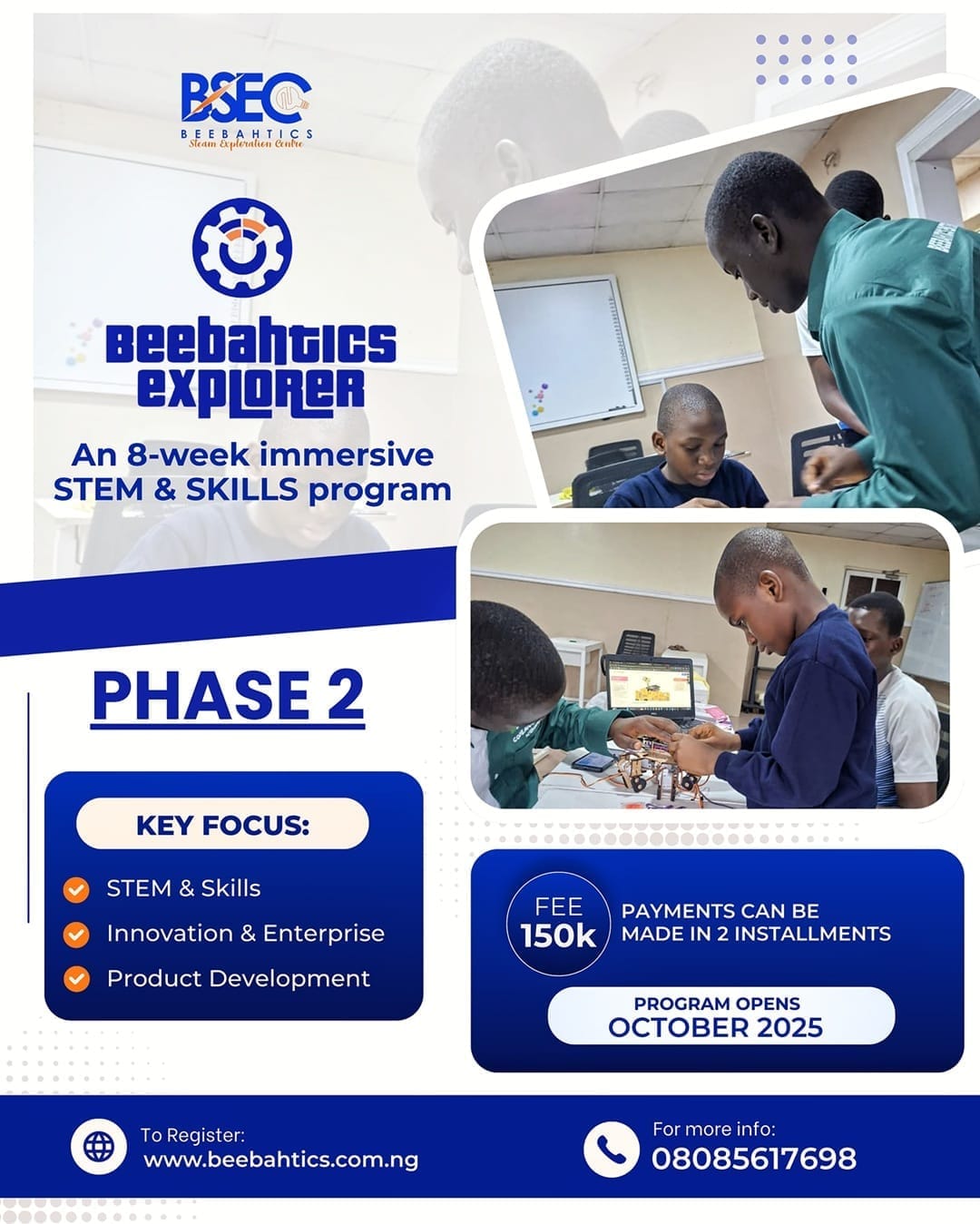 BSEC
BEEBAHTICS
Steam Exploration Centre

Beebahtics
Explorer

An 8-week immersive STEM & SKILLS program

PHASE 2

KEY FOCUS:

STEM & Skills
Innovation & Enterprise
Product Development

FEE
150k

PAYMENTS CAN BE MADE IN 2 INSTALLMENTS

PROGRAM OPENS
OCTOBER 2025

To Register:
www.beebahtics.com.ng

For more info:
08085617698